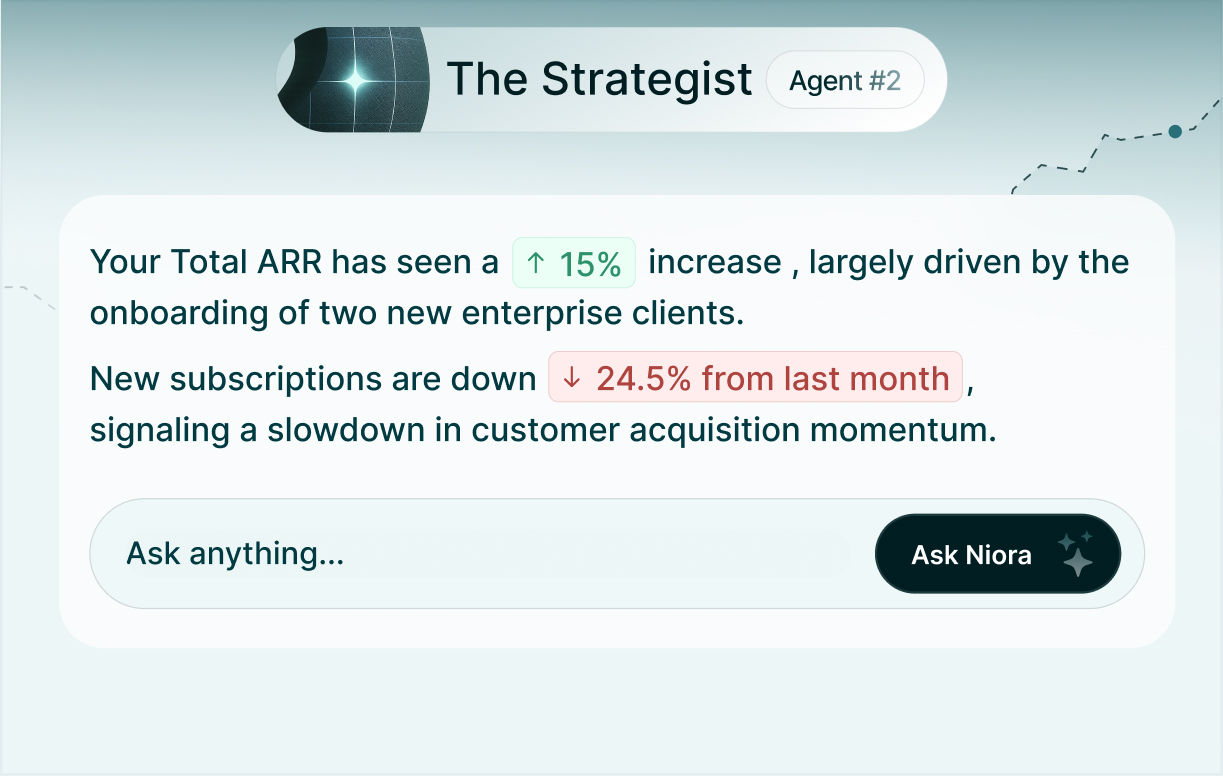 The Strategist Agent #2

Your Total ARR has seen a ↑ 15% increase , largely driven by the onboarding of two new enterprise clients.

New subscriptions are down ↓ 24.5% from last month , signaling a slowdown in customer acquisition momentum.

Ask anything...

Ask Niora